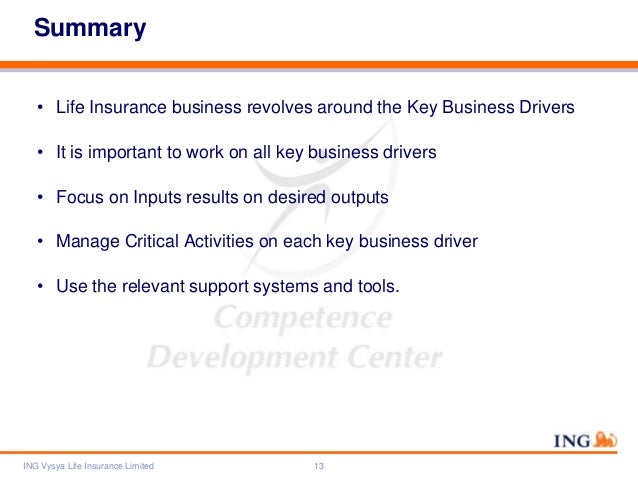 Summary

• Life Insurance business revolves around the Key Business Drivers

• It is important to work on all key business drivers

• Focus on Inputs results on desired outputs

• Manage Critical Activities on each key business driver

• Use the relevant support systems and tools.

Competence Development Center

ING

ING Vysya Life Insurance Limited

13